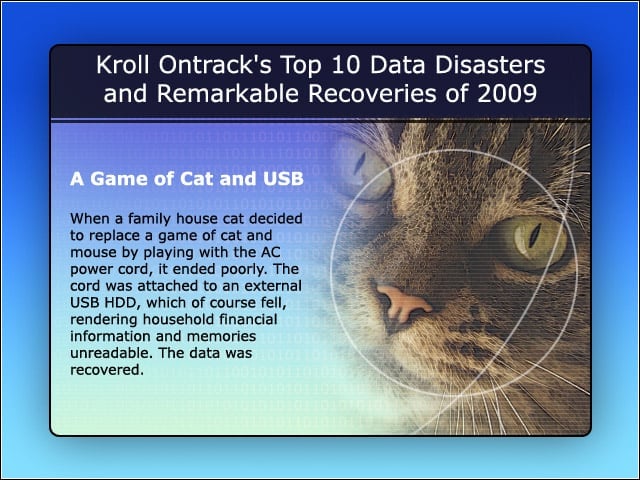 Kroll Ontrack's Top 10 Data Disasters and Remarkable Recoveries of 2009

A Game of Cat and USB

When a family house cat decided to replace a game of cat and mouse by playing with the AC power cord, it ended poorly. The cord was attached to an external USB HDD, which of course fell, rendering household financial information and memories unreadable. The data was recovered.